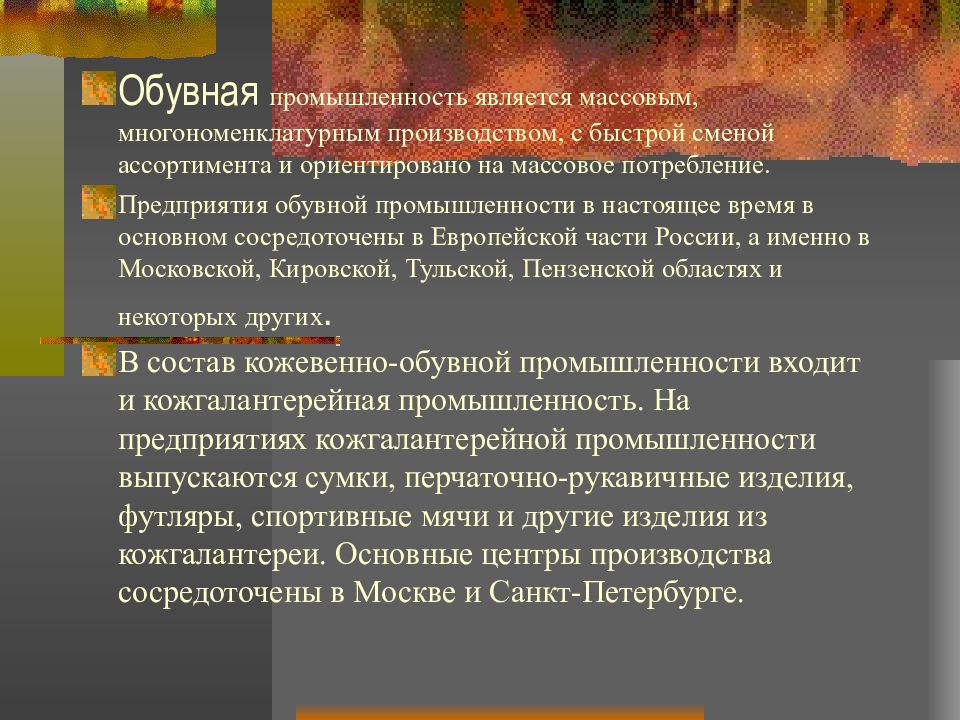 Обувная промышленность является массовым, многономенклатурным производством, с быстрой сменой ассортимента и ориентировано на массовое потребление.

Предприятия обувной промышленности в настоящее время в основном сосредоточены в Европейской части России, а именно в Московской, Кировской, Тульской, Пензенской областях и некоторых других.

В состав кожевенно-обувной промышленности входит и кожгалантерейная промышленность. На предприятиях кожгалантерейной промышленности выпускаются сумки, перчаточно-рукавичные изделия, футляры, спортивные мячи и другие изделия из кожгалантереи. Основные центры производства сосредоточены в Москве и Санкт-Петербурге.